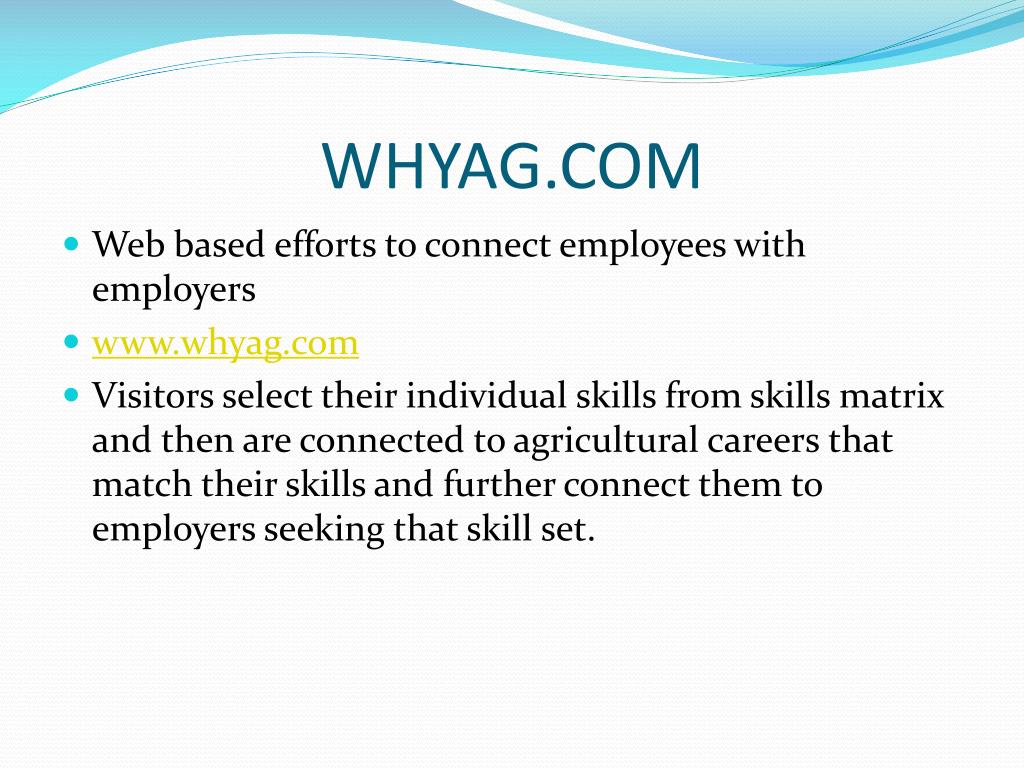 WHYAG.COM

Web based efforts to connect employees with employers

www.whyag.com

Visitors select their individual skills from skills matrix and then are connected to agricultural careers that match their skills and further connect them to employers seeking that skill set.